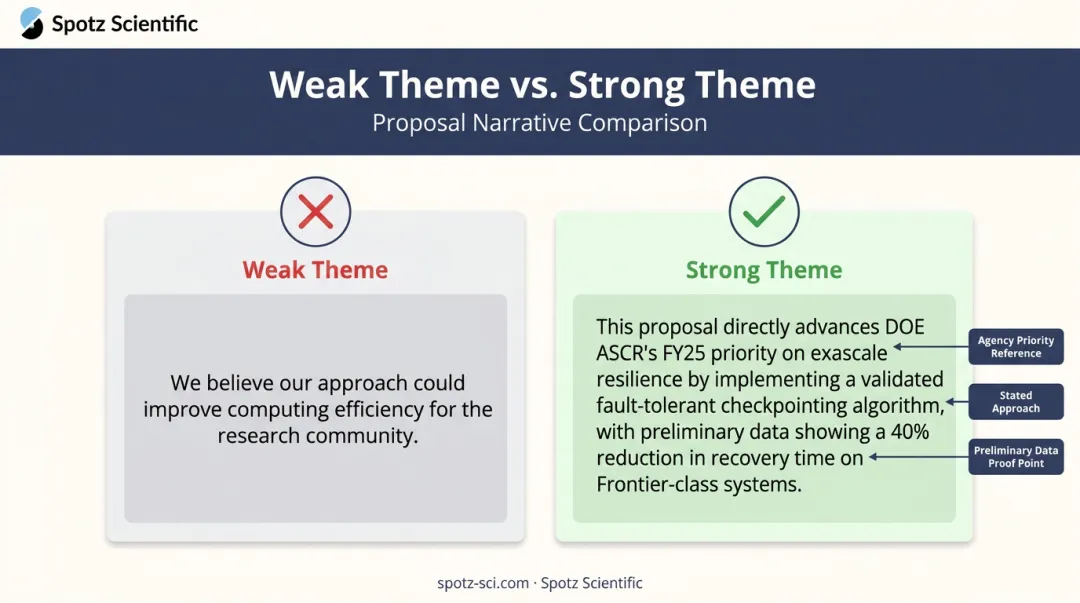 Spotz Scientific

Weak Theme vs. Strong Theme

Proposal Narrative Comparison

Weak Theme

We believe our approach could improve computing efficiency for the research community.

Strong Theme

This proposal directly advances DOE ASCR's FY25 priority on exascale resilience by implementing a validated fault-tolerant checkpointing algorithm, with preliminary data showing a 40% reduction in recovery time on Frontier-class systems.

Agency Priority Reference

Stated Approach

Preliminary Data Proof Point

spotz-sci.com · Spotz Scientific